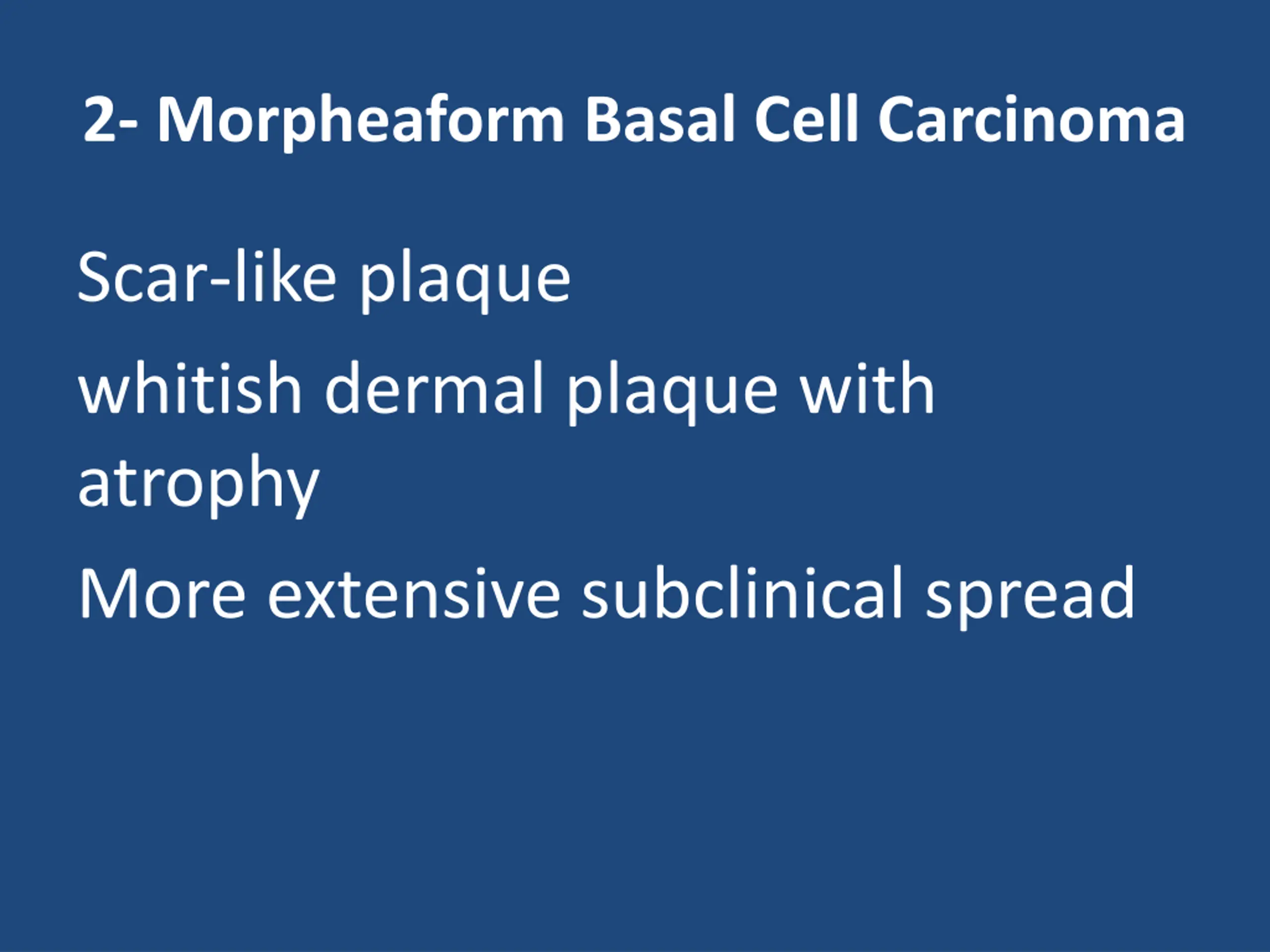 2- Morpheaform Basal Cell Carcinoma

Scar-like plaque

whitish dermal plaque with atrophy

More extensive subclinical spread